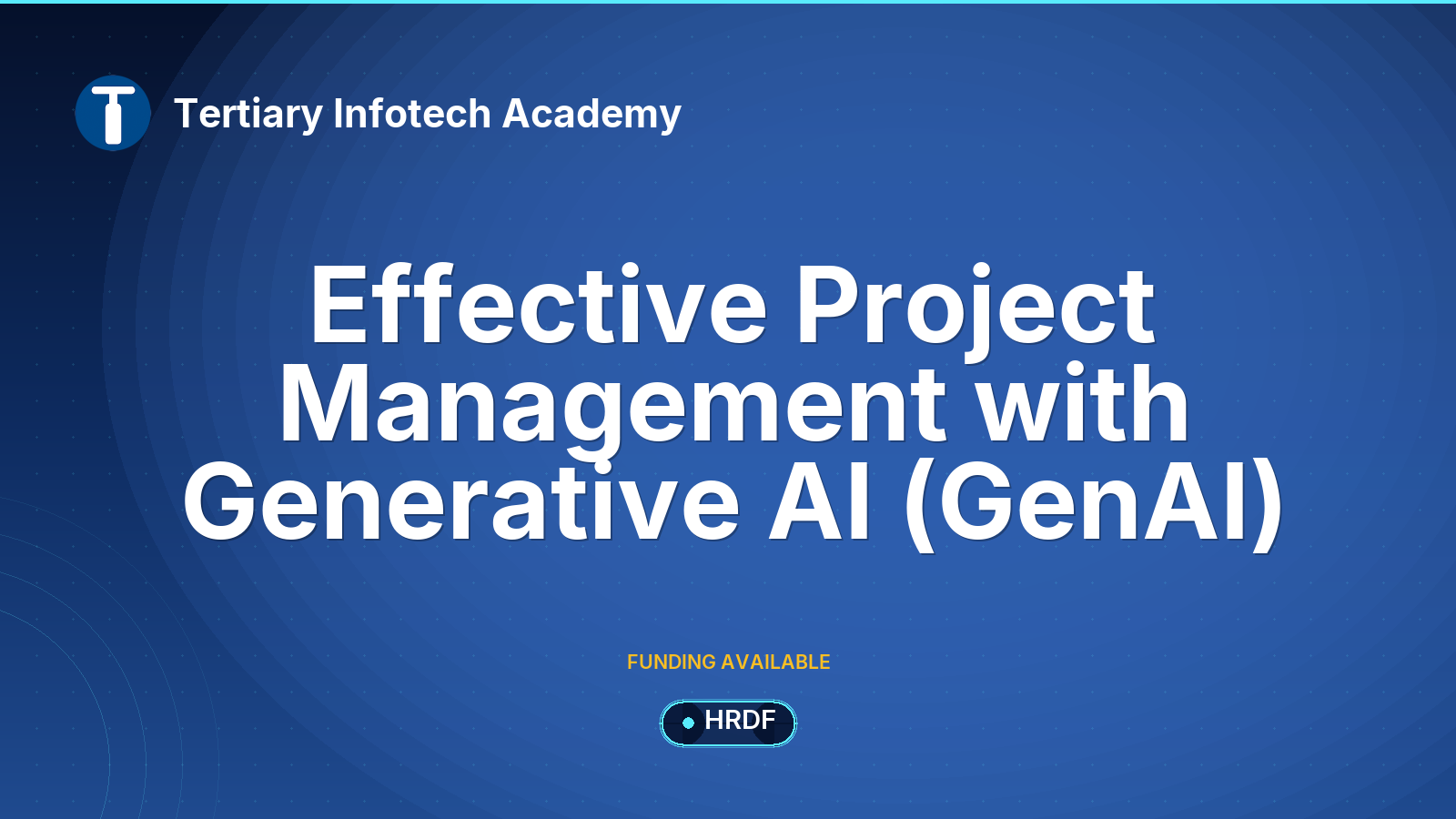 Tertiary Infotech Academy

Effective Project Management with Generative AI (GenAI)

FUNDING AVAILABLE

HRDF